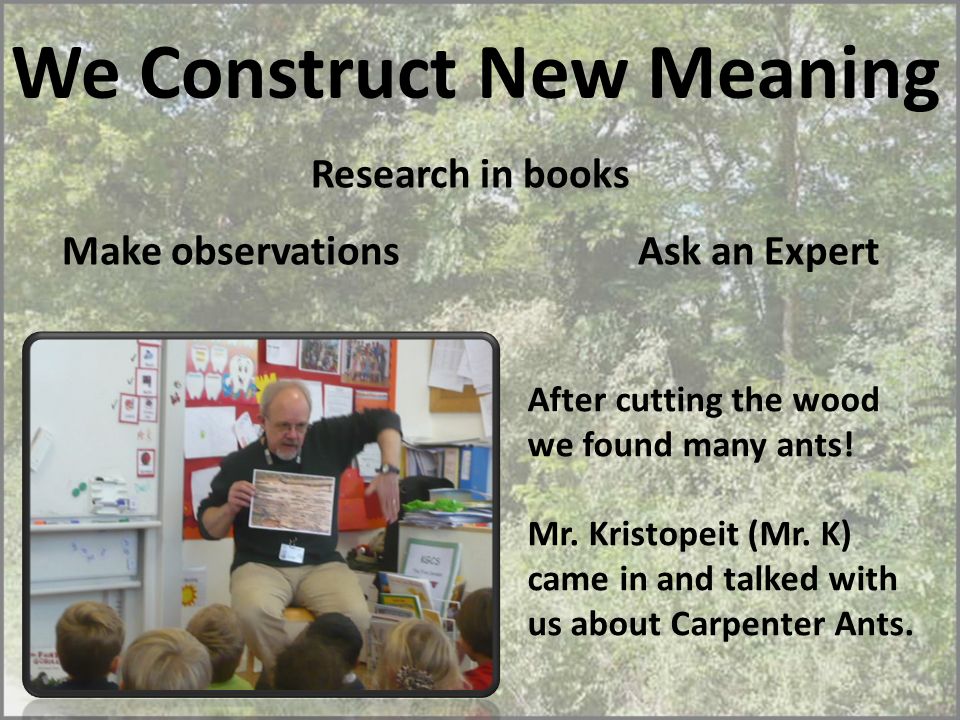 We Construct New Meaning

Research in books

Make observations

Ask an Expert

After cutting the wood we found many ants!

Mr. Kristopeit (Mr. K) came in and talked with us about Carpenter Ants.